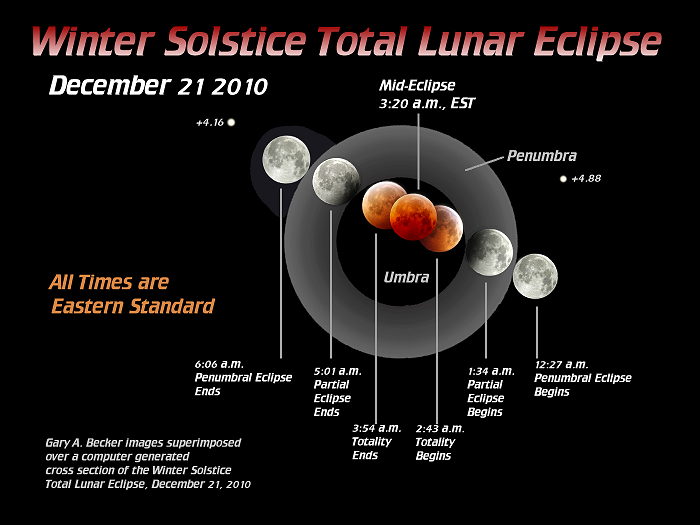 Winter Solstice Total Lunar Eclipse

December 21 2010

Mid-Eclipse
3:20 a.m., EST

+4.16

Penumbra

+4.88

Umbra

All Times are
Eastern Standard

6:06 a.m.
Penumbral Eclipse
Ends

5:01 a.m.
Partial
Eclipse
Ends

3:54 a.m.
Totality
Ends

2:43 a.m.
Totality
Begins

1:34 a.m.
Partial
Eclipse
Begins

12:27 a.m.
Penumbral Eclipse
Begins

Gary A. Becker images superimposed over a computer generated cross section of the Winter Solstice Total Lunar Eclipse, December 21, 2010